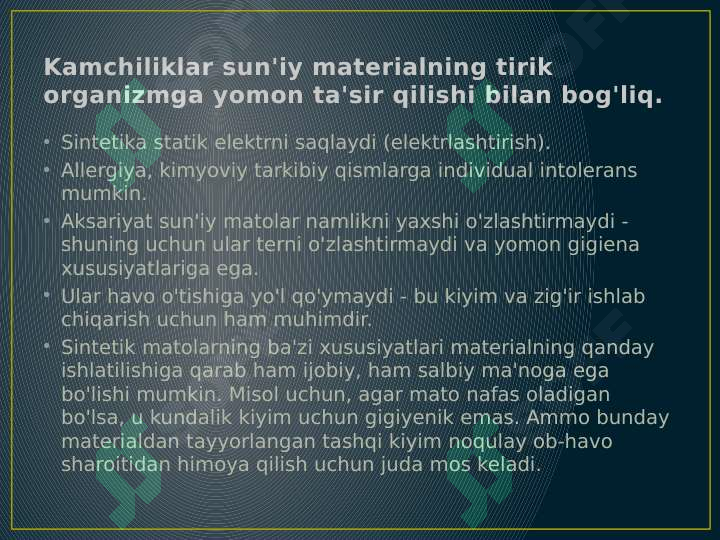 Kamchiliklar sun'iy materialning tirik organizmga yomon ta'sir qilishi bilan bog'liq.

• Sintetika statik elektrni saqlaydi (elektrlashtirish).
• Allergiya, kimyoviy tarkibiy qismlarga individual intolerans mumkin.
• Aksariyat sun'iy matolar namlikni yaxshi o'zlashtirmaydi - shuning uchun ular terni o'zlashtirmaydi va yomon gigiena xususiyatlariga ega.
• Ular havo o'tishiga yo'l qo'ymaydi - bu kiyim va zig'ir ishlab chiqarish uchun ham muhimdir.
• Sintetik matolarning ba'zi xususiyatlari materialning qanday ishlatilishiga qarab ham ijobiy, ham salbiy ma'noga ega bo'lishi mumkin. Misol uchun, agar mato nafas oladigan bo'lsa, u kundalik kiyim uchun gigiyenik emas. Ammo bunday materialdan tayyorlangan tashqi kiyim noqulay ob-havo sharoitidan himoya qilish uchun juda mos keladi.